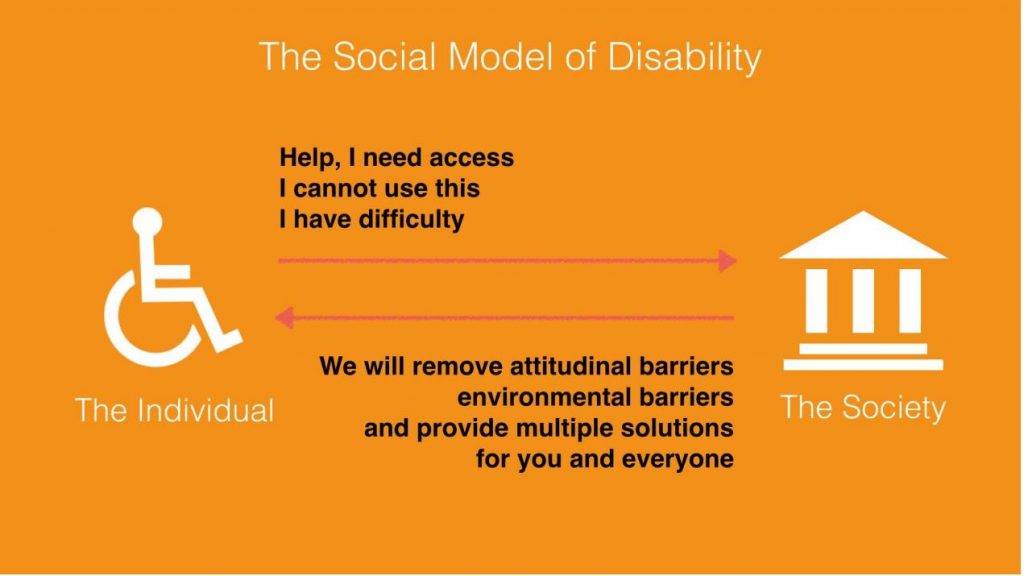 The Social Model of Disability

Help, I need access
I cannot use this
I have difficulty

The Individual

We will remove attitudinal barriers
environmental barriers
and provide multiple solutions
for you and everyone

The Society